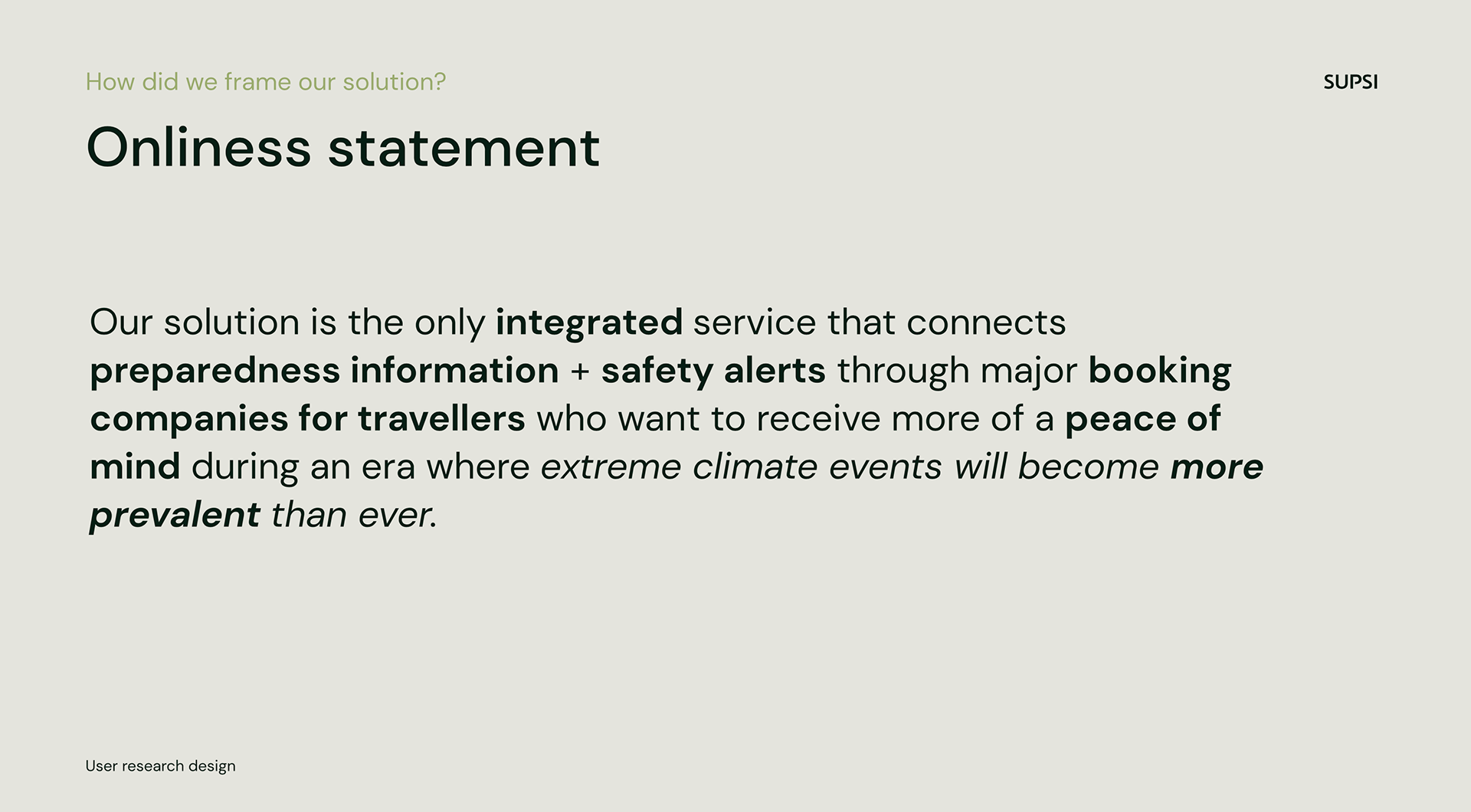 How did we frame our solution?

SUPSI

Onliness statement

Our solution is the only integrated service that connects preparedness information + safety alerts through major booking companies for travellers who want to receive more of a peace of mind during an era where extreme climate events will become more prevalent than ever.

User research design